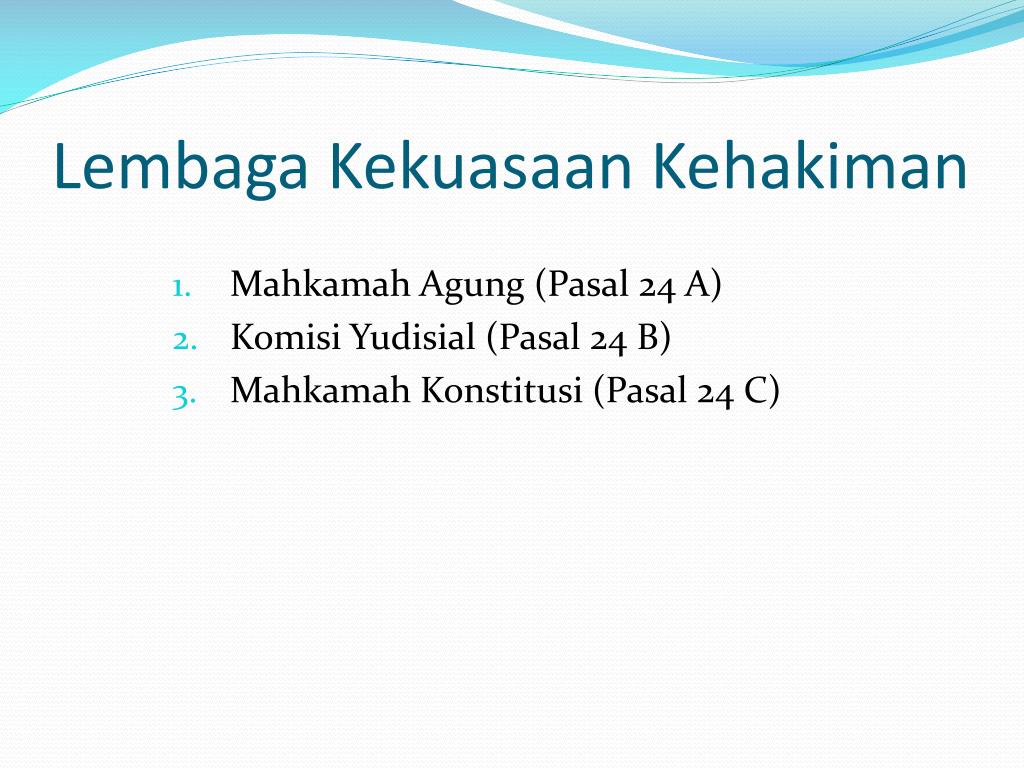 Lembaga Kekuasaan Kehakiman

1. Mahkamah Agung (Pasal 24 A)
2. Komisi Yudisial (Pasal 24 B)
3. Mahkamah Konstitusi (Pasal 24 C)